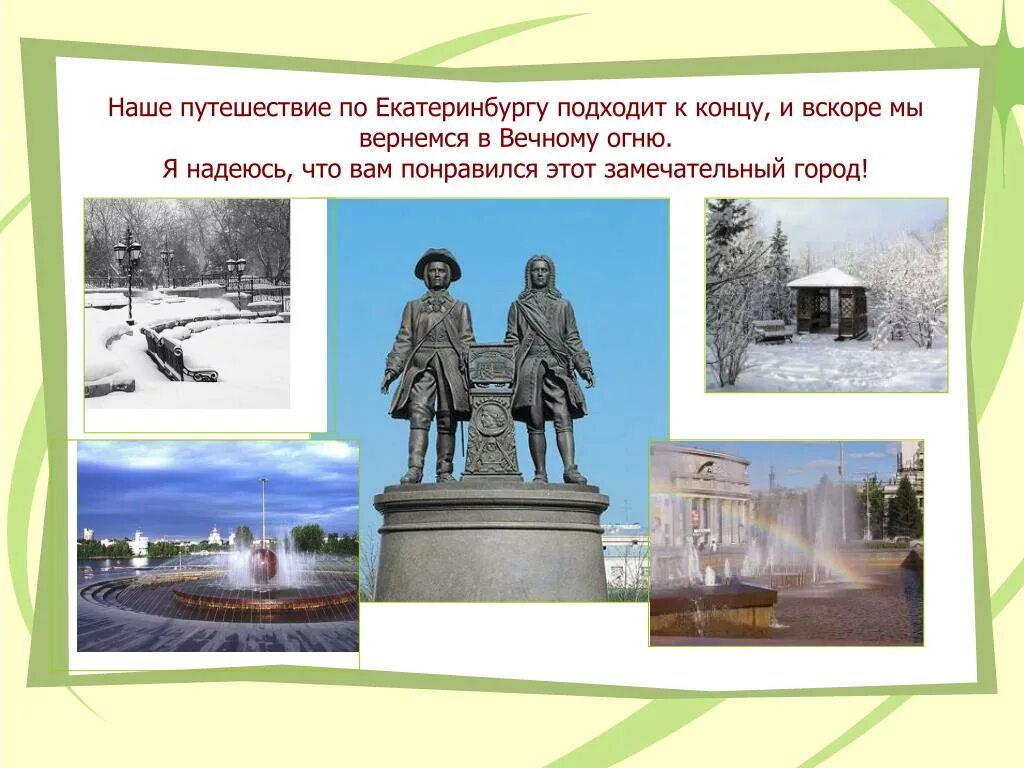 Наше путешествие по Екатеринбургу подходит к концу, и вскоре мы вернемся в Вечному огню.
Я надеюсь, что вам понравился этот замечательный город!